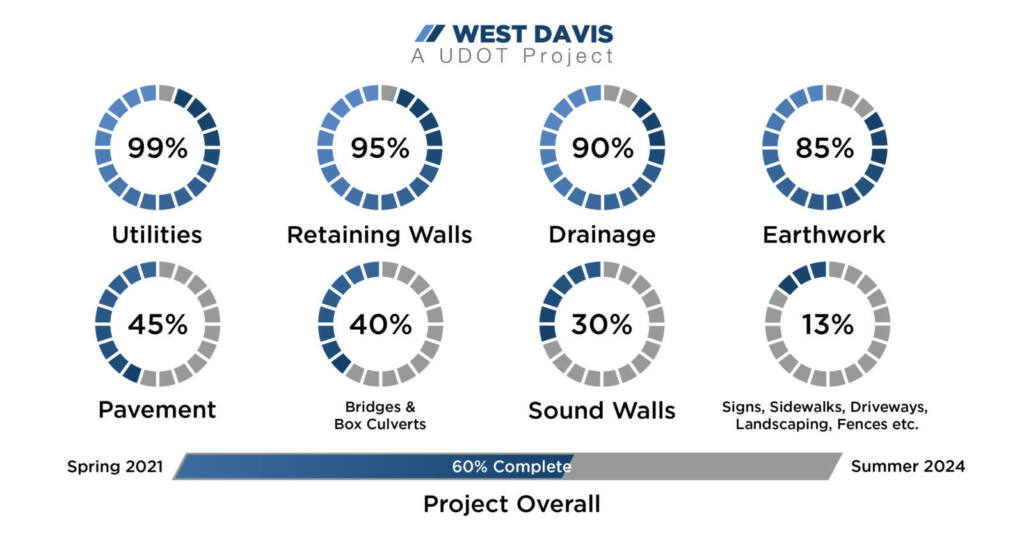 WEST DAVIS
A UDOT Project

99%
Utilities

95%
Retaining Walls

90%
Drainage

85%
Earthwork

45%
Pavement

40%
Bridges & Box Culverts

30%
Sound Walls

13%
Signs, Sidewalks, Driveways, Landscaping, Fences etc.

Spring 2021
60% Complete
Summer 2024

Project Overall